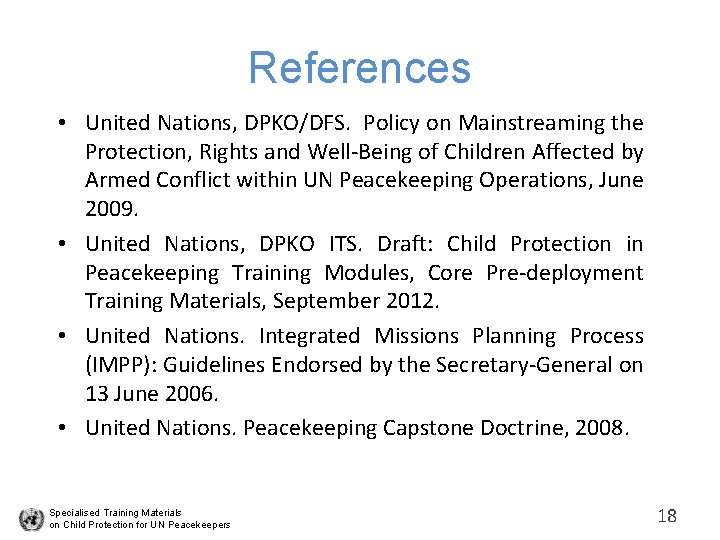 References

• United Nations, DPKO/DFS. Policy on Mainstreaming the Protection, Rights and Well-Being of Children Affected by Armed Conflict within UN Peacekeeping Operations, June 2009.

• United Nations, DPKO ITS. Draft: Child Protection in Peacekeeping Training Modules, Core Pre-deployment Training Materials, September 2012.

• United Nations. Integrated Missions Planning Process (IMPP): Guidelines Endorsed by the Secretary-General on 13 June 2006.

• United Nations. Peacekeeping Capstone Doctrine, 2008.

Specialised Training Materials on Child Protection for UN Peacekeepers

18